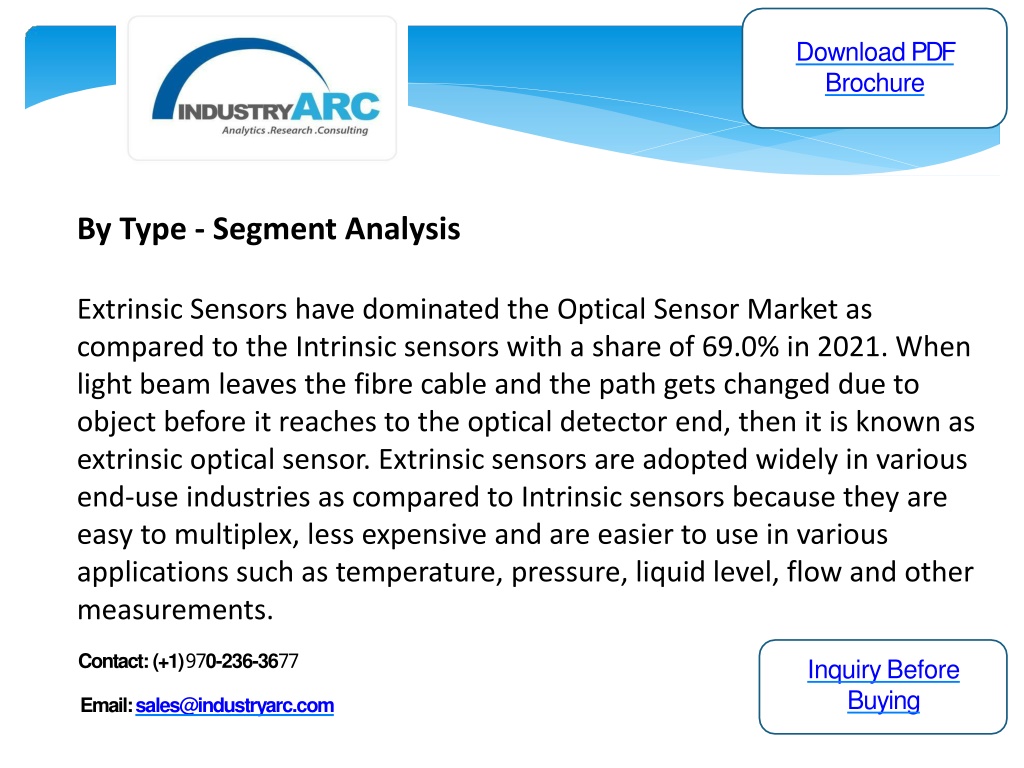 INDUSTRYARC
Analytics .Research .Consulting

Download PDF Brochure

By Type - Segment Analysis

Extrinsic Sensors have dominated the Optical Sensor Market as compared to the Intrinsic sensors with a share of 69.0% in 2021. When light beam leaves the fibre cable and the path gets changed due to object before it reaches to the optical detector end, then it is known as extrinsic optical sensor. Extrinsic sensors are adopted widely in various end-use industries as compared to Intrinsic sensors because they are easy to multiplex, less expensive and are easier to use in various applications such as temperature, pressure, liquid level, flow and other measurements.

Contact: (+1)970-236-3677

Email: sales@industryarc.com

Inquiry Before Buying